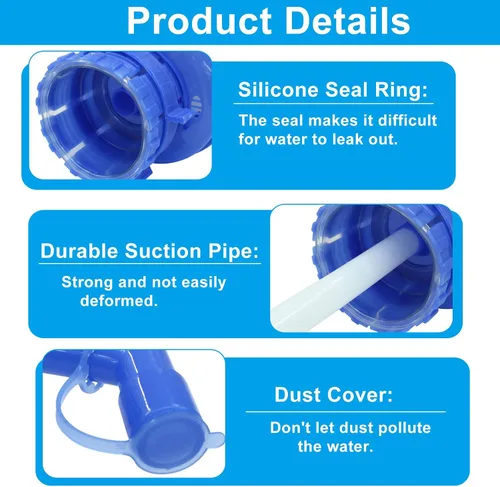 Product Details

Silicone Seal Ring:

The seal makes it difficult for water to leak out.

Durable Suction Pipe:

Strong and not easily deformed.

Dust Cover:

Don't let dust pollute the water.